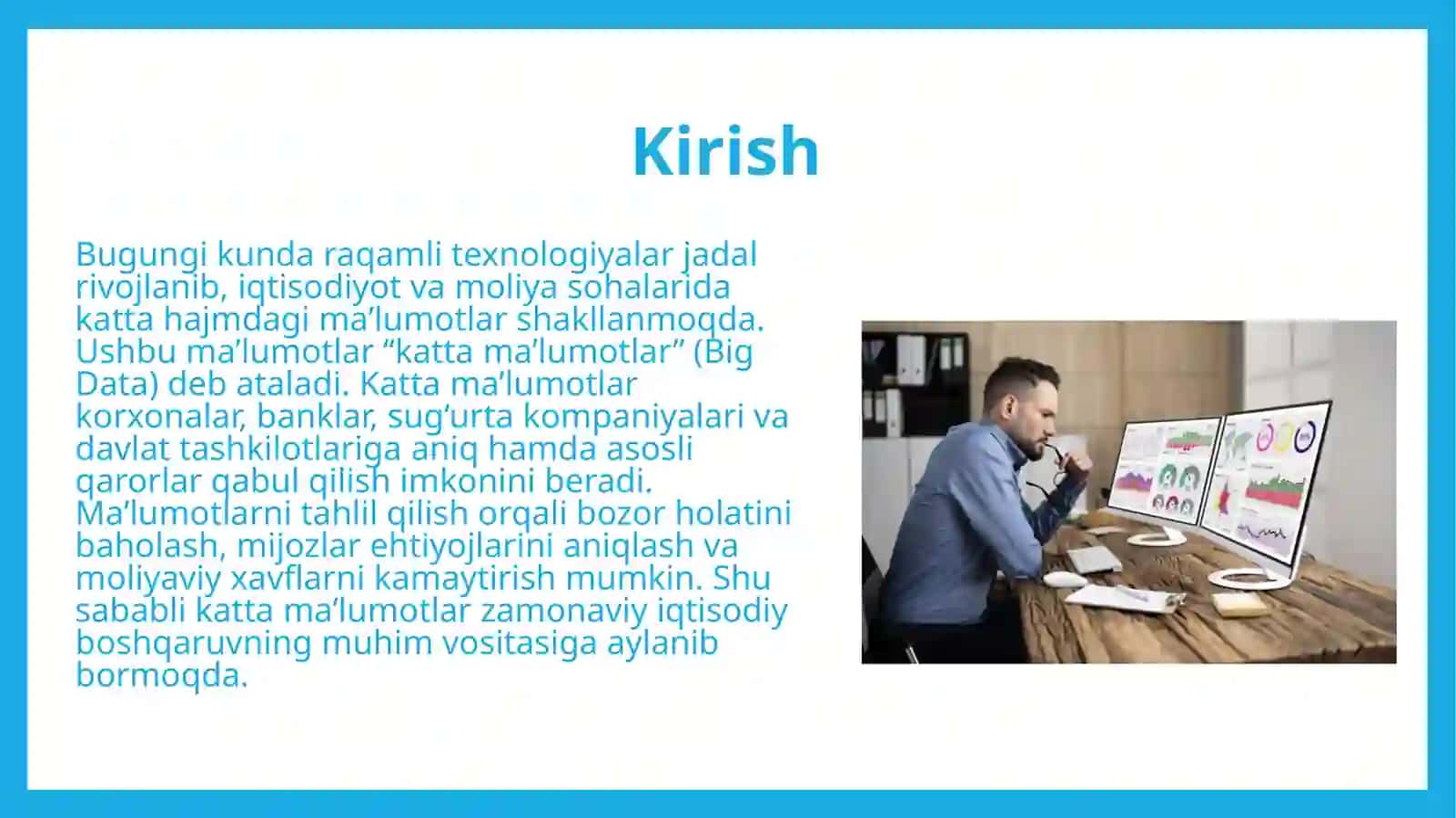 Kirish

Bugungi kunda raqamli texnologiyalar jadal rivojlanib, iqtisodiyot va moliya sohalarida katta hajmdagi ma’lumotlar shakllanmoqda. Ushbu ma’lumotlar “katta ma’lumotlar” (Big Data) deb ataladi. Katta ma’lumotlar korxonalar, banklar, sug‘urta kompaniyalari va davlat tashkilotlariga aniq hamda asosli qarorlar qabul qilish imkonini beradi. Ma’lumotlarni tahlil qilish orqali bozor holatini baholash, mijozlar ehtiyojlarini aniqlash va moliyaviy xavflarni kamaytirish mumkin. Shu sababli katta ma’lumotlar zamonaviy iqtisodiy boshqaruvning muhim vositasiga aylanib bormoqda.